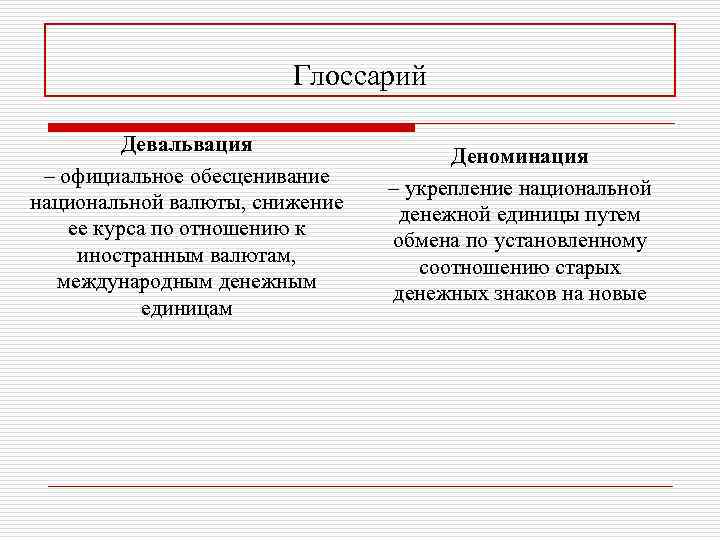 Глоссарий

Девальвация
– официальное обесценивание национальной валюты, снижение ее курса по отношению к иностранным валютам, международным денежным единицам

Деноминация
– укрепление национальной денежной единицы путем обмена по установленному соотношению старых денежных знаков на новые